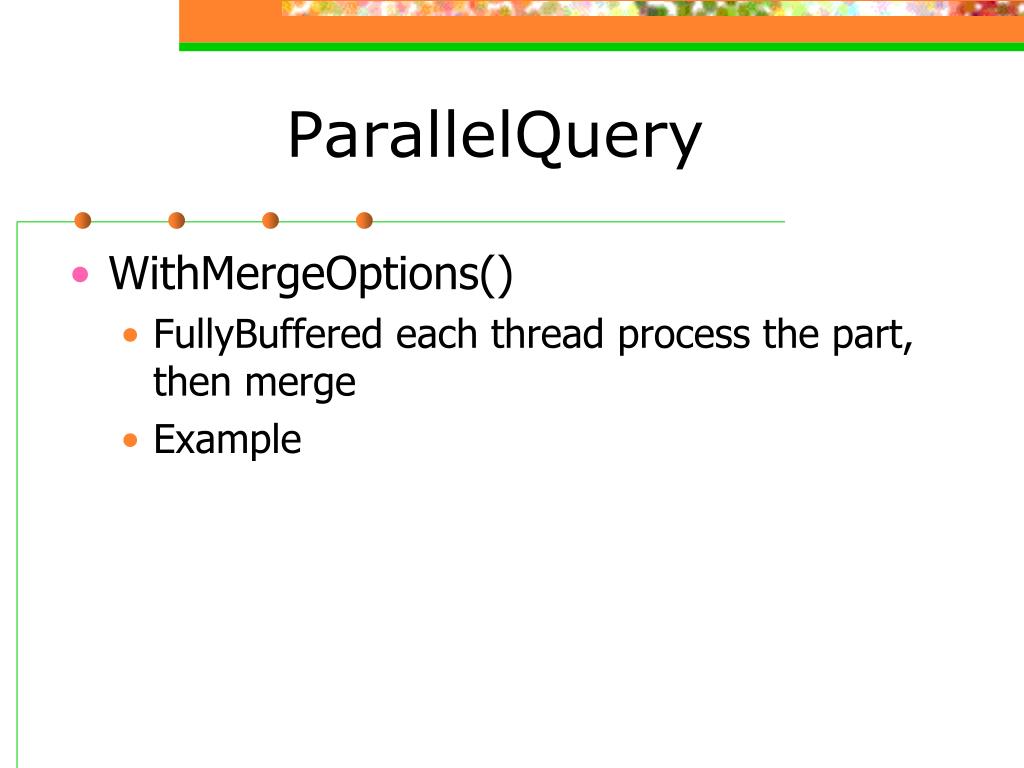 ParallelQuery

• WithMergeOptions()
  • FullyBuffered each thread process the part, then merge
  • Example